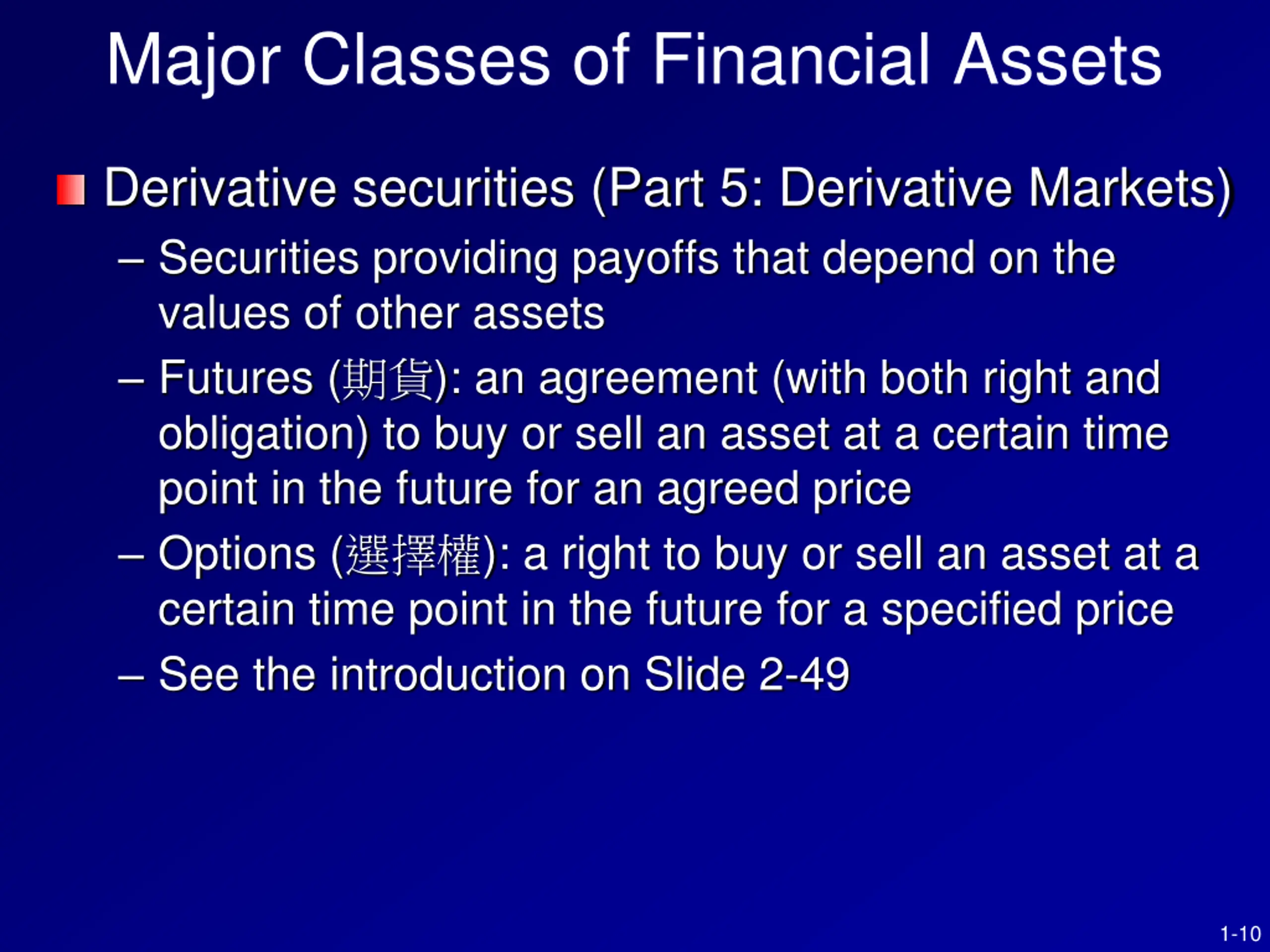 Major Classes of Financial Assets

Derivative securities (Part 5: Derivative Markets)

– Securities providing payoffs that depend on the values of other assets

– Futures (期貨): an agreement (with both right and obligation) to buy or sell an asset at a certain time point in the future for an agreed price

– Options (選擇權): a right to buy or sell an asset at a certain time point in the future for a specified price

– See the introduction on Slide 2-49

1-10